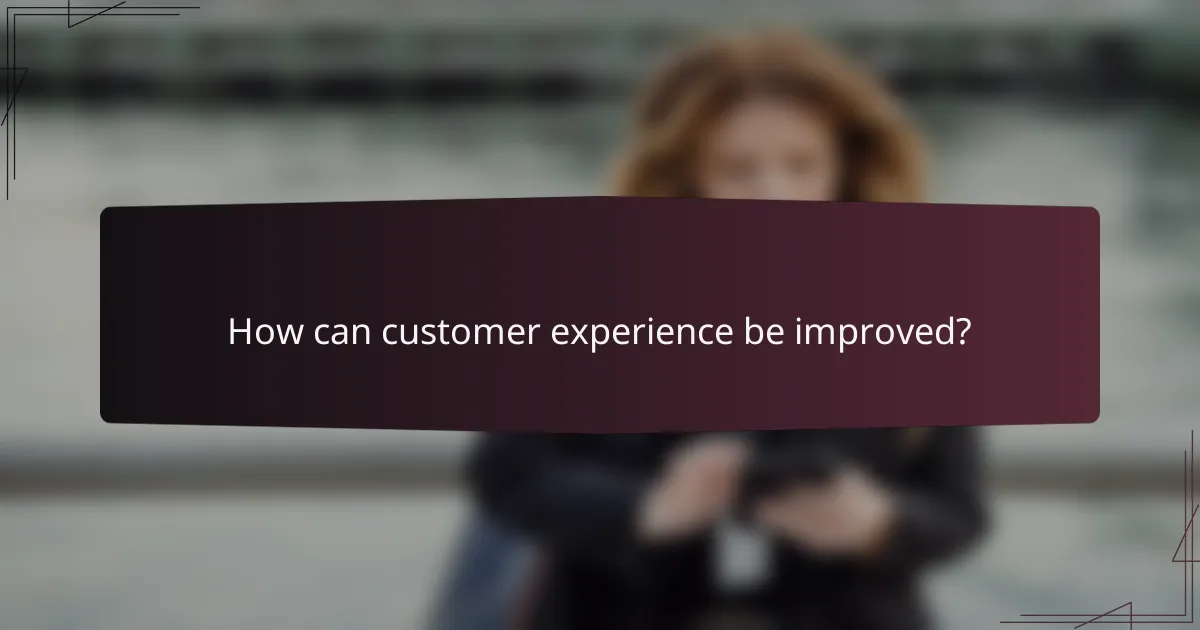 How can customer experience be improved?